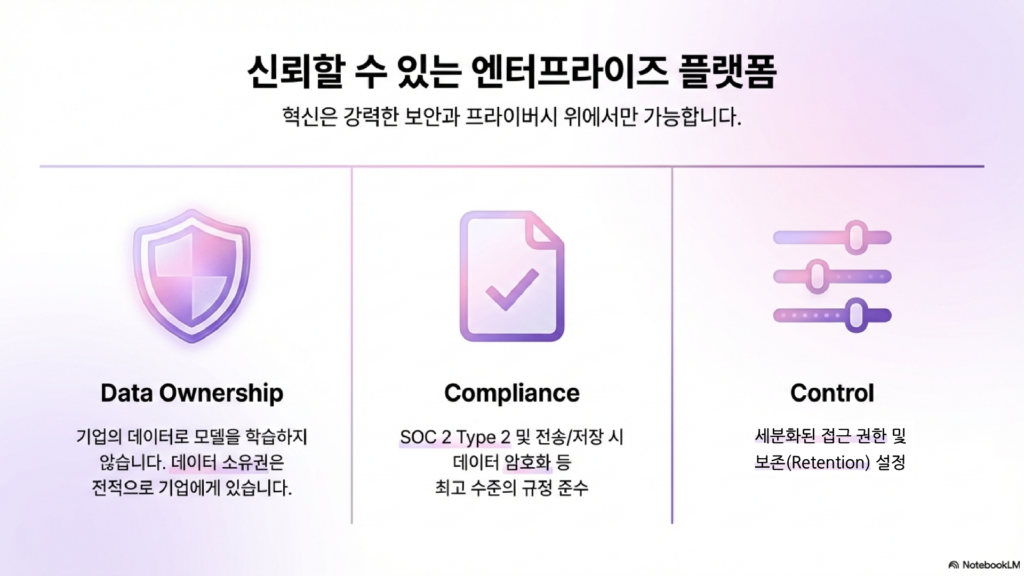 신뢰할 수 있는 엔터프라이즈 플랫폼

혁신은 강력한 보안과 프라이버시 위에서만 가능합니다.

Data Ownership

기업의 데이터로 모델을 학습하지 않습니다. 데이터 소유권은 전적으로 기업에게 있습니다.

Compliance

SOC 2 Type 2 및 전송/저장 시 데이터 암호화 등 최고 수준의 규정 준수

Control

세분화된 접근 권한 및 보존(Retention) 설정

NotebookLM